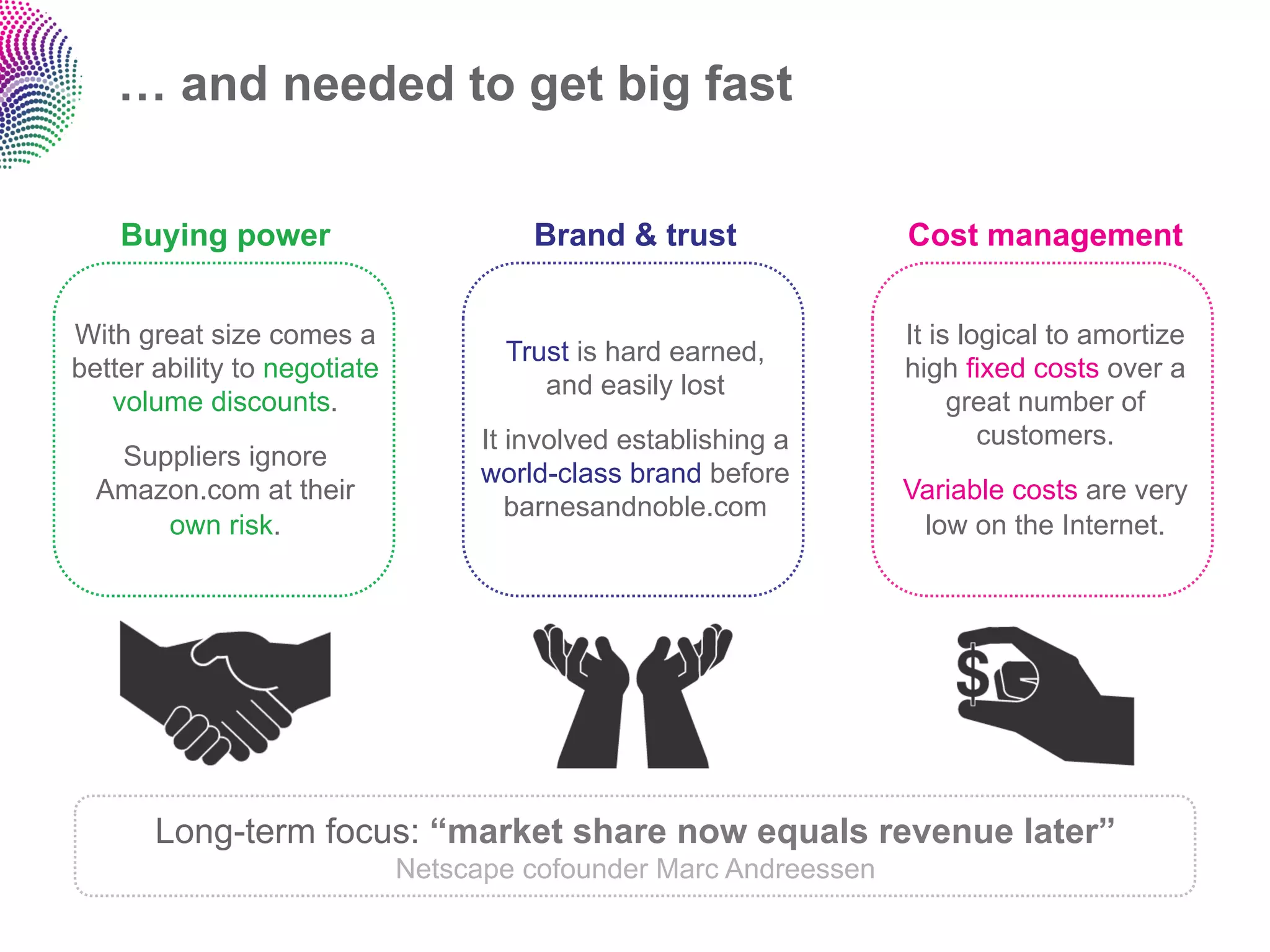 … and needed to get big fast

Buying power

With great size comes a better ability to negotiate volume discounts.

Suppliers ignore Amazon.com at their own risk.

Brand & trust

Trust is hard earned, and easily lost

It involved establishing a world-class brand before barnesandnoble.com

Cost management

It is logical to amortize high fixed costs over a great number of customers.

Variable costs are very low on the Internet.

$

Long-term focus: “market share now equals revenue later”
Netscape cofounder Marc Andreessen